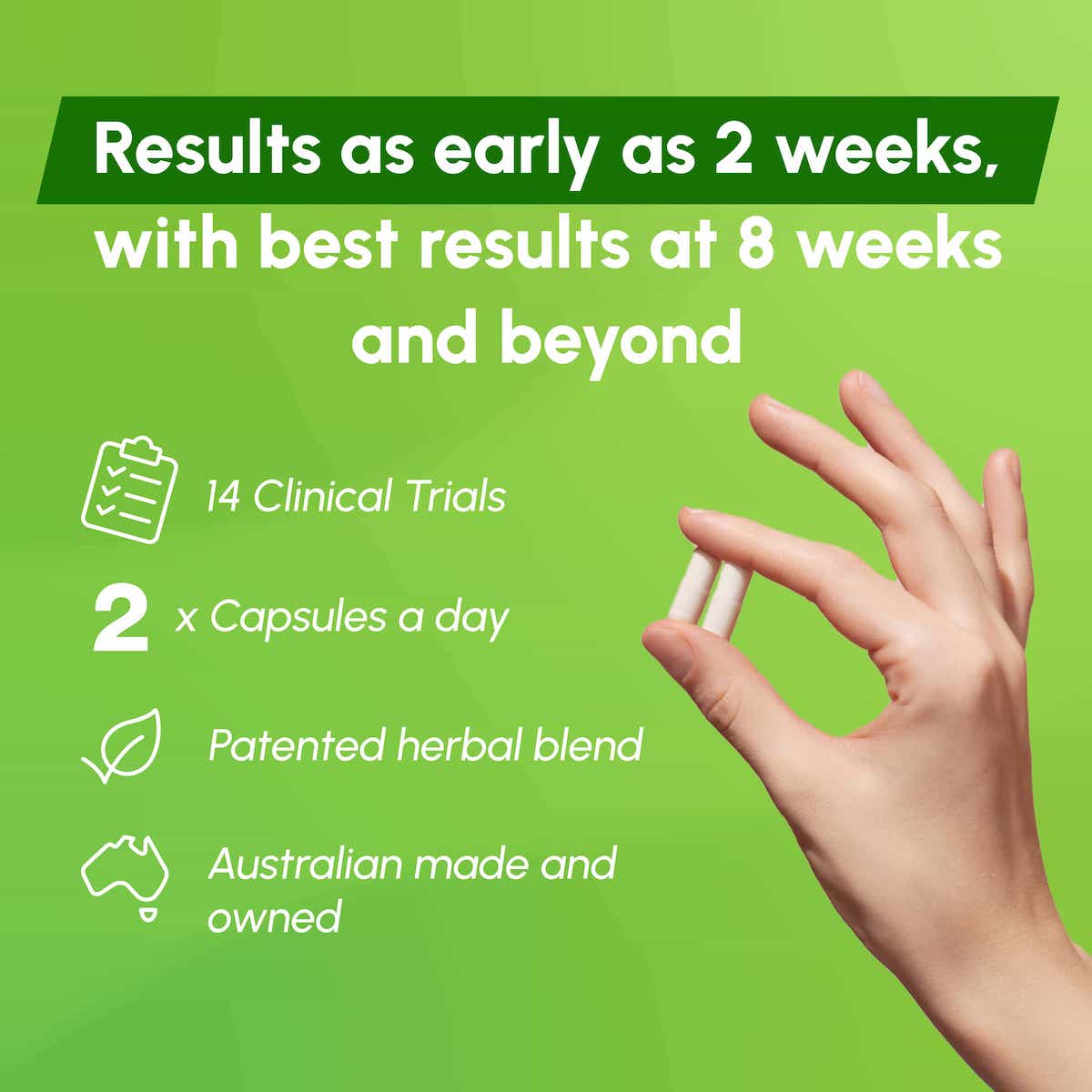 Results as early as 2 weeks, with best results at 8 weeks and beyond

14 Clinical Trials

2 x Capsules a day

Patented herbal blend

Australian made and owned